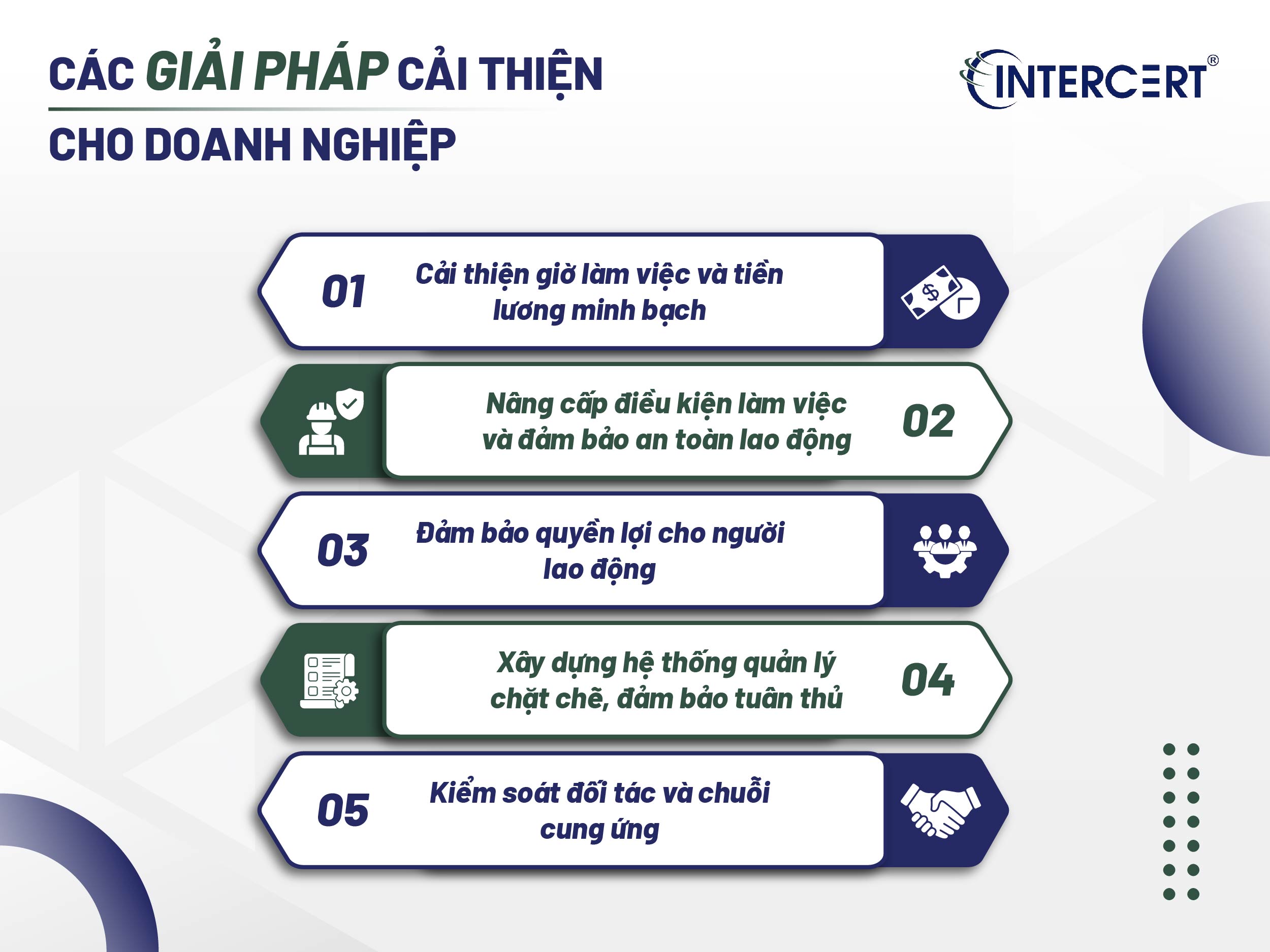 CÁC GIẢI PHÁP CẢI THIỆN
CHO DOANH NGHIỆP

INTERCERT®

01
Cải thiện giờ làm việc và tiền lương minh bạch

Nâng cấp điều kiện làm việc và đảm bảo an toàn lao động
02

03
Đảm bảo quyền lợi cho người lao động

Xây dựng hệ thống quản lý chặt chẽ, đảm bảo tuân thủ
04

05
Kiểm soát đối tác và chuỗi cung ứng